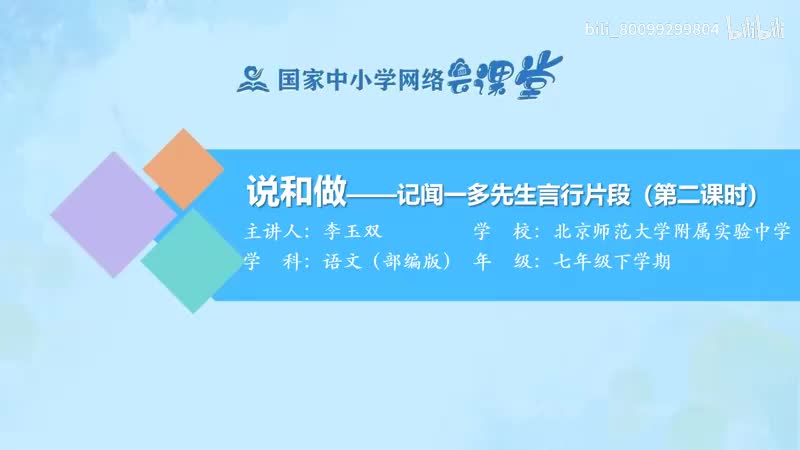 bili_80099299804 bilibili

国家中小学网络云课堂

说和做——记闻一多先生言行片段（第二课时）

主讲人：李玉双　　学　校：北京师范大学附属实验中学

学　科：语文（部编版）　年　级：七年级下学期